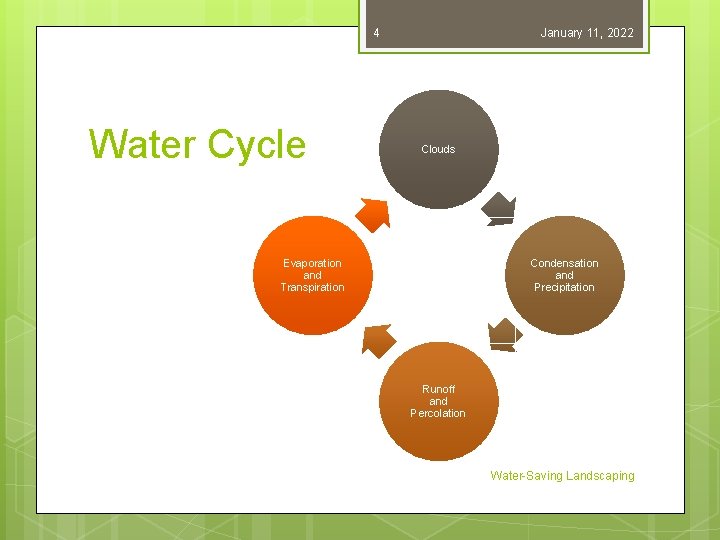 4

January 11, 2022

Water Cycle

Clouds

Condensation and Precipitation

Runoff and Percolation

Evaporation and Transpiration

Water-Saving Landscaping